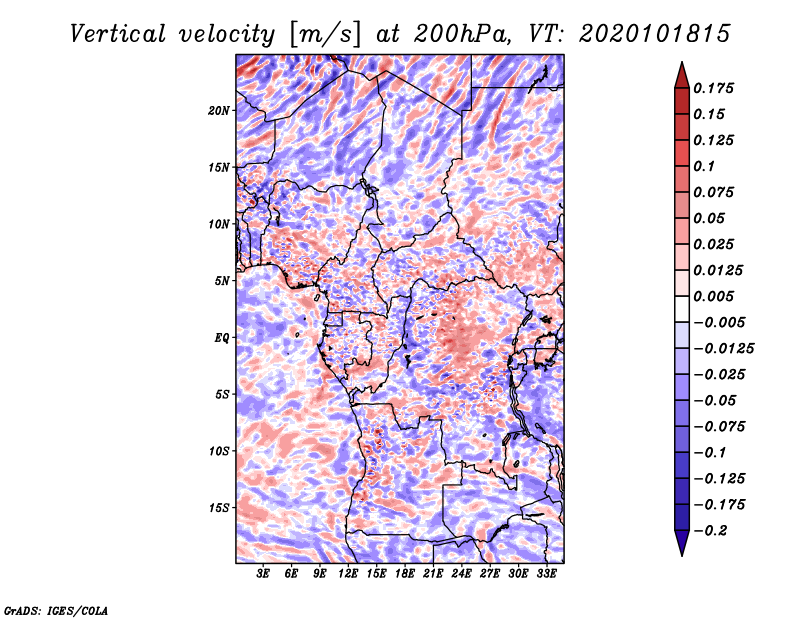 Vertical velocity [m/s] at 200hPa, VT: 2020101815

20N
15N
10N
5N
EQ
5S
10S
15S

3E 6E 9E 12E 15E 18E 21E 24E 27E 30E 33E

0.175
0.15
0.125
0.1
0.075
0.05
0.025
0.0125
0.005
−0.005
−0.0125
−0.025
−0.05
−0.075
−0.1
−0.125
−0.175
−0.2

GrADS: IGES/COLA